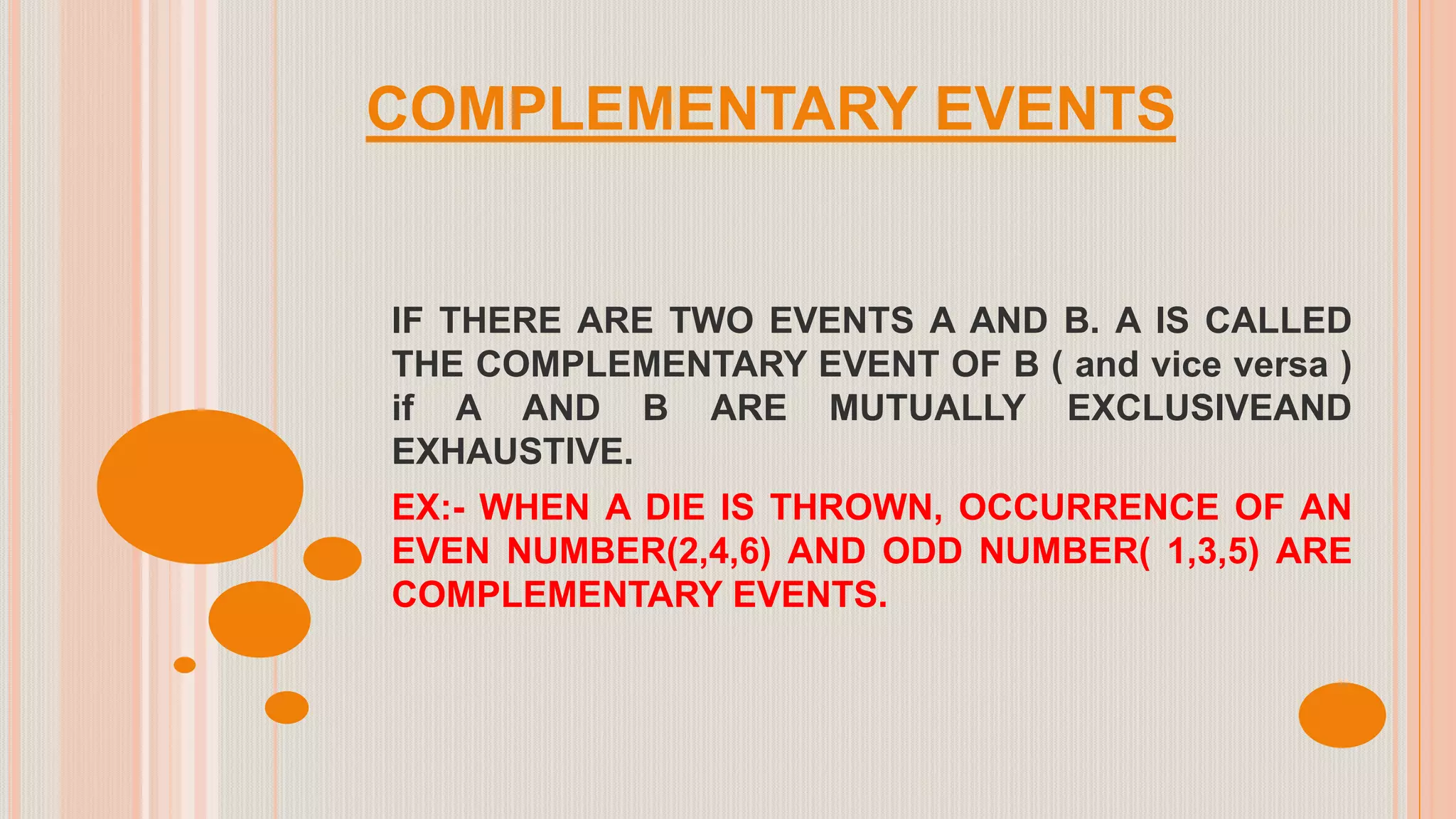 COMPLEMENTARY EVENTS

IF THERE ARE TWO EVENTS A AND B. A IS CALLED THE COMPLEMENTARY EVENT OF B ( and vice versa ) if A AND B ARE MUTUALLY EXCLUSIVEAND EXHAUSTIVE.

EX:- WHEN A DIE IS THROWN, OCCURRENCE OF AN EVEN NUMBER(2,4,6) AND ODD NUMBER( 1,3,5) ARE COMPLEMENTARY EVENTS.